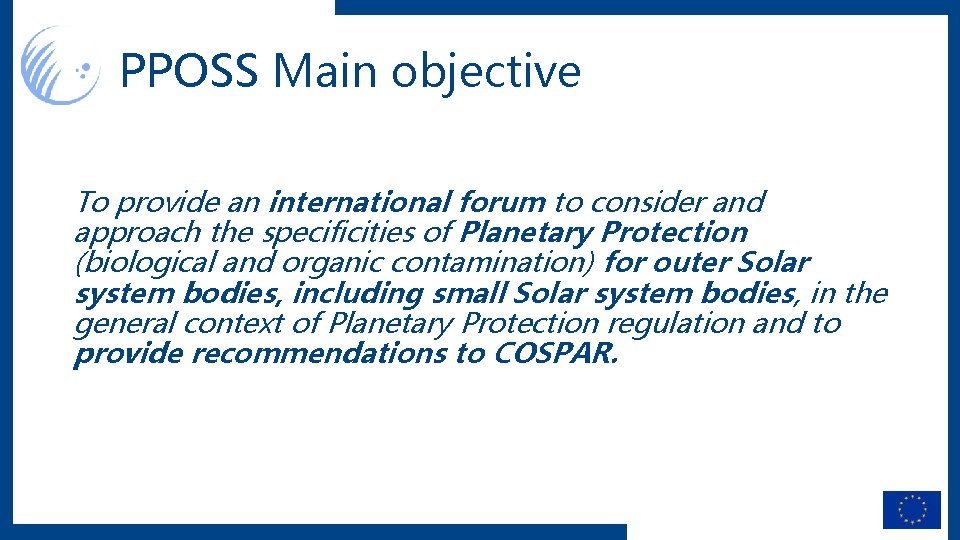 PPOSS Main objective

To provide an international forum to consider and approach the specificities of Planetary Protection (biological and organic contamination) for outer Solar system bodies, including small Solar system bodies, in the general context of Planetary Protection regulation and to provide recommendations to COSPAR.